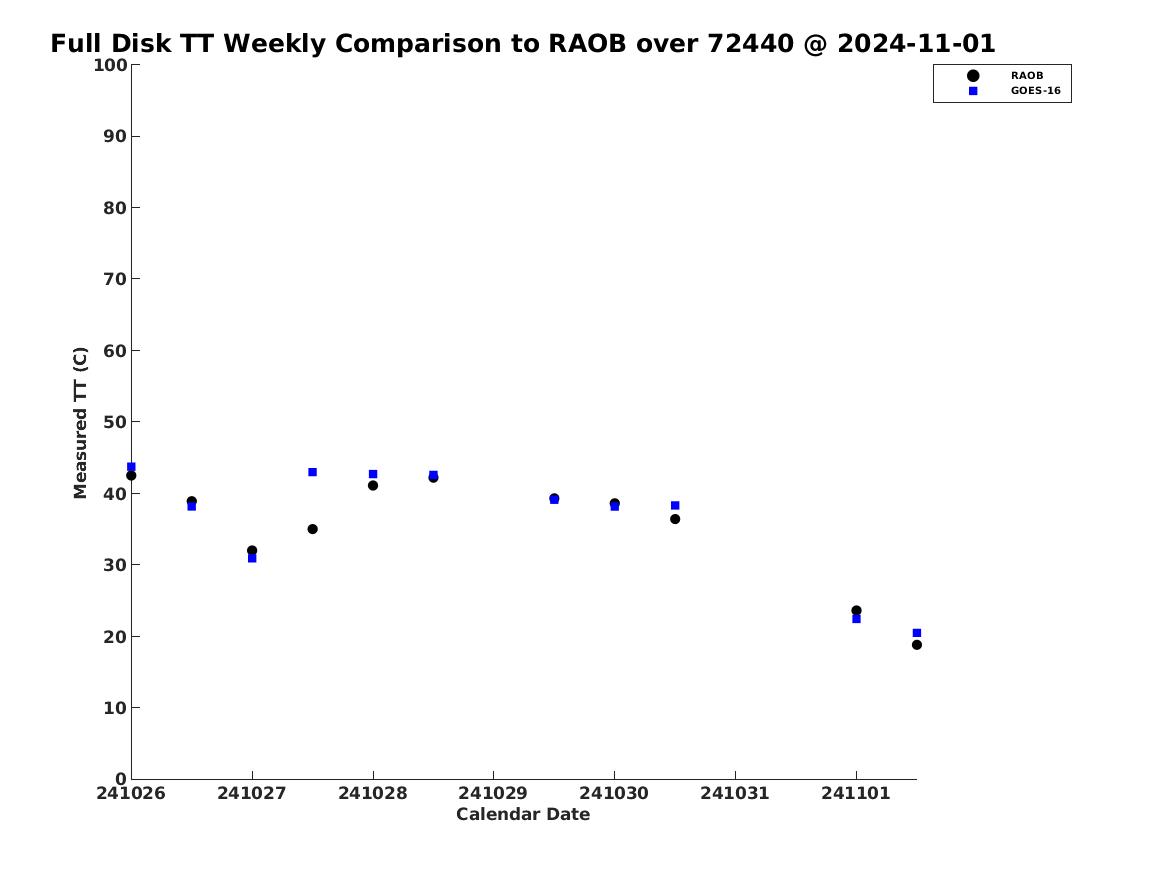 Full Disk TT Weekly Comparison to RAOB over 72440 @ 2024-11-01

RAOB
GOES-16

Measured TT (C)

100
90
80
70
60
50
40
30
20
10
0

241026 241027 241028 241029 241030 241031 241101

Calendar Date